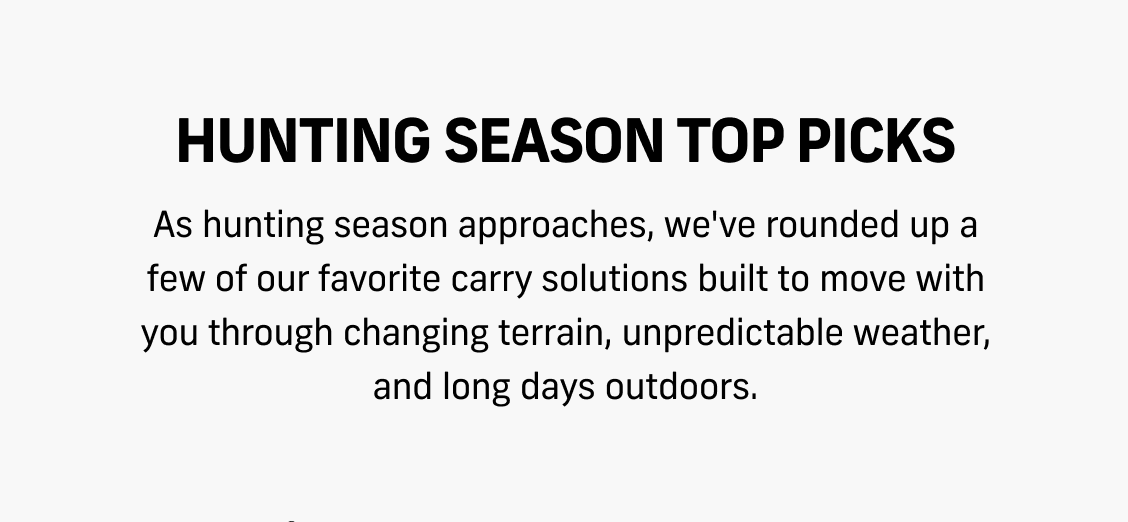 HUNTING SEASON TOP PICKS

As hunting season approaches, we've rounded up a few of our favorite carry solutions built to move with you through changing terrain, unpredictable weather, and long days outdoors.